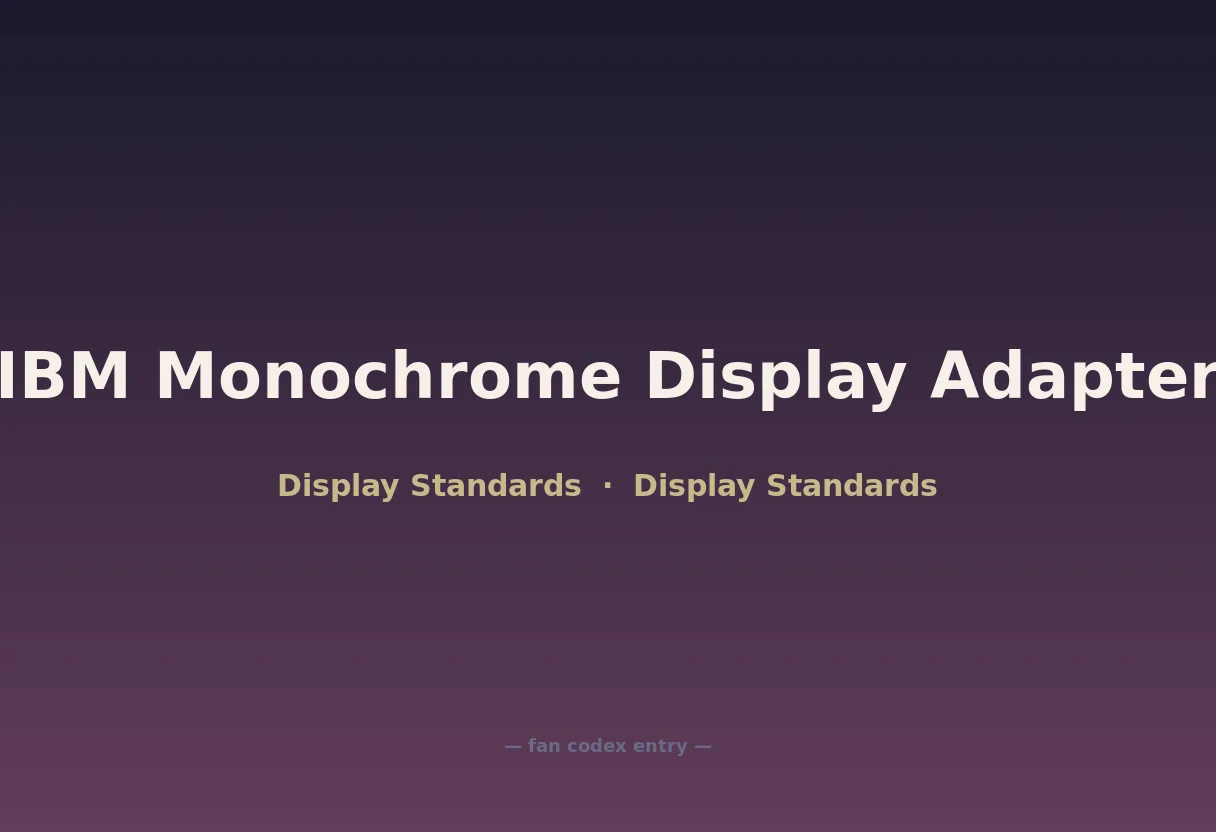 IBM Monochrome Display Adapter

Display Standards · Display Standards

— fan codex entry —